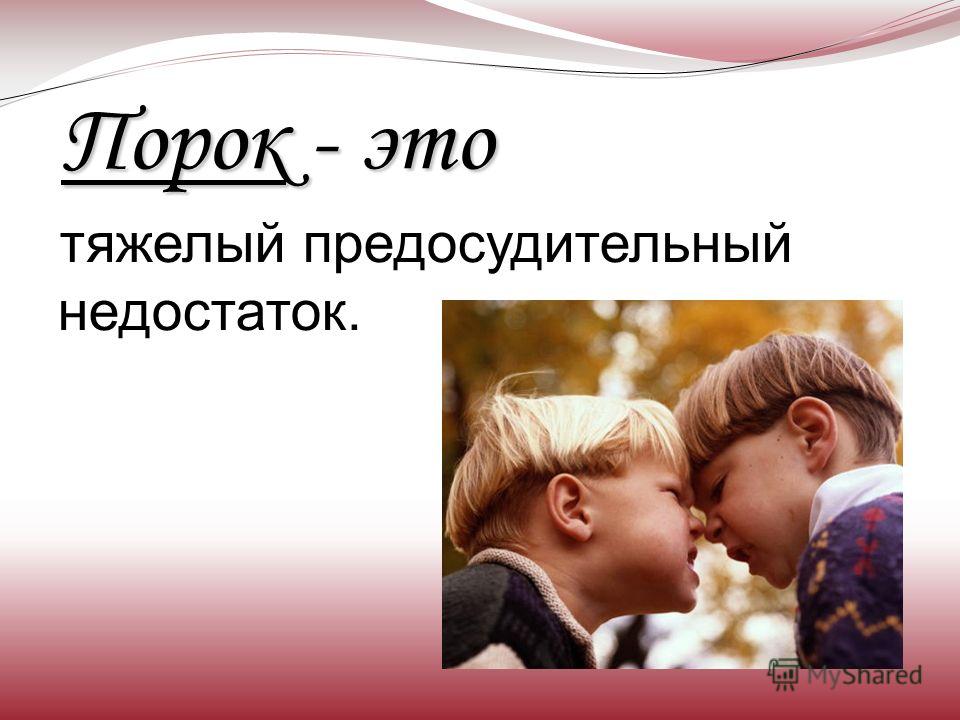 Порок - это

тяжелый предосудительный недостаток.

MyShared